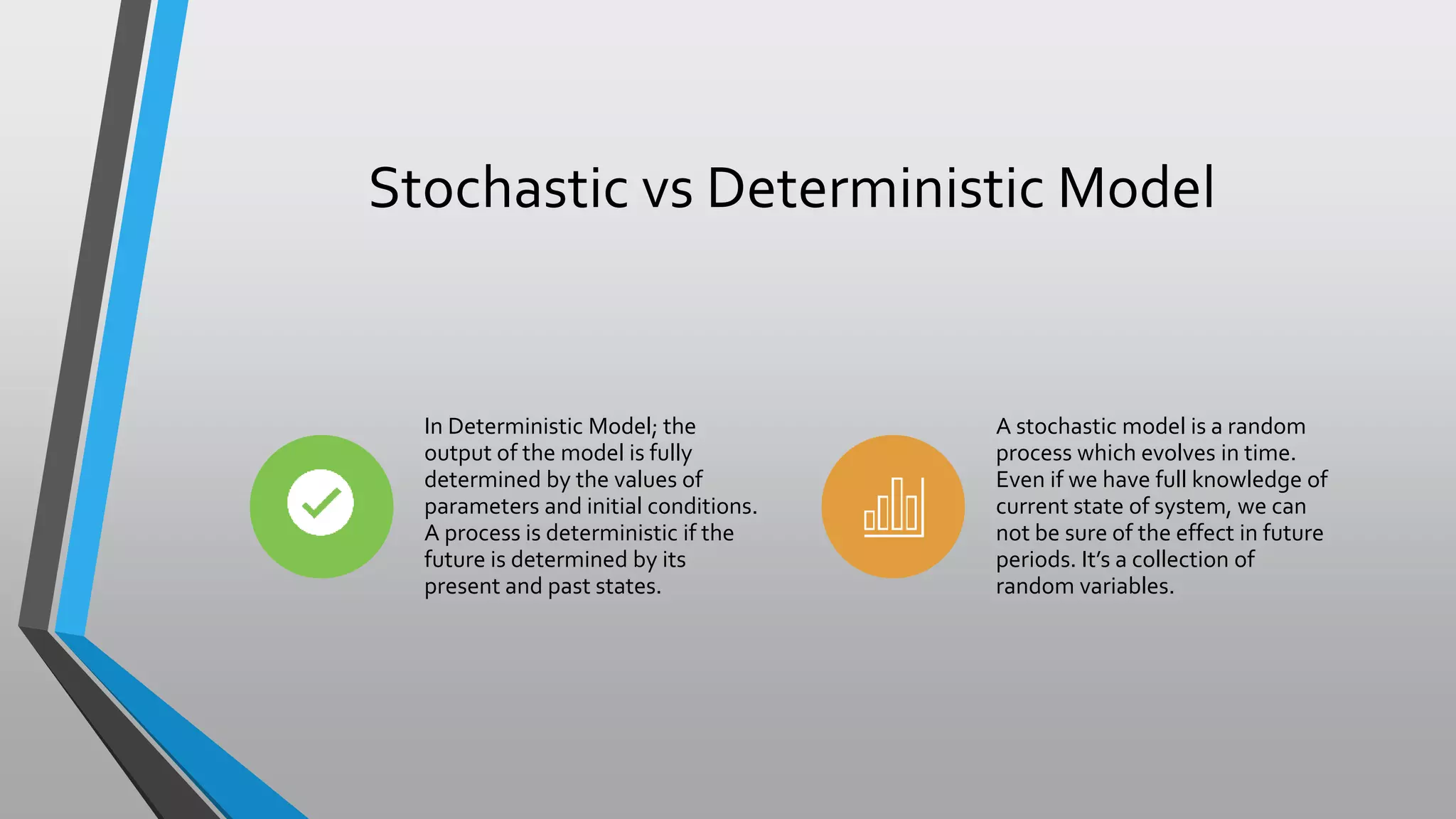 Stochastic vs Deterministic Model

In Deterministic Model; the output of the model is fully determined by the values of parameters and initial conditions. A process is deterministic if the future is determined by its present and past states.

A stochastic model is a random process which evolves in time. Even if we have full knowledge of current state of system, we can not be sure of the effect in future periods. It's a collection of random variables.